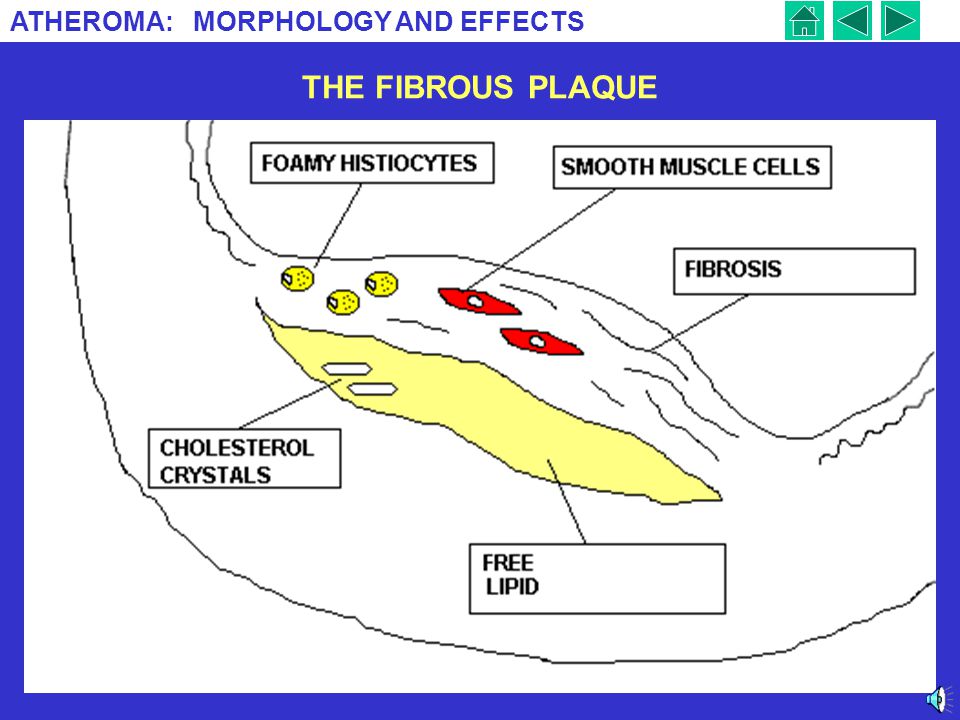 ATHEROMA: MORPHOLOGY AND EFFECTS

THE FIBROUS PLAQUE

FOAMY HISTIOCYTES

SMOOTH MUSCLE CELLS

FIBROSIS

CHOLESTEROL CRYSTALS

FREE LIPID